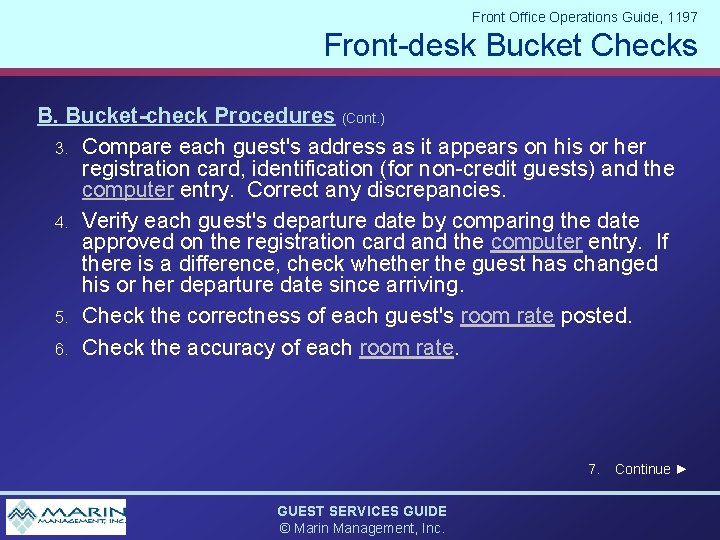 Front Office Operations Guide, 1197

Front-desk Bucket Checks

B. Bucket-check Procedures (Cont.)

3. Compare each guest's address as it appears on his or her registration card, identification (for non-credit guests) and the computer entry. Correct any discrepancies.

4. Verify each guest's departure date by comparing the date approved on the registration card and the computer entry. If there is a difference, check whether the guest has changed his or her departure date since arriving.

5. Check the correctness of each guest's room rate posted.

6. Check the accuracy of each room rate.

7. Continue ►

MARIN MANAGEMENT, INC.

GUEST SERVICES GUIDE
© Marin Management, Inc.